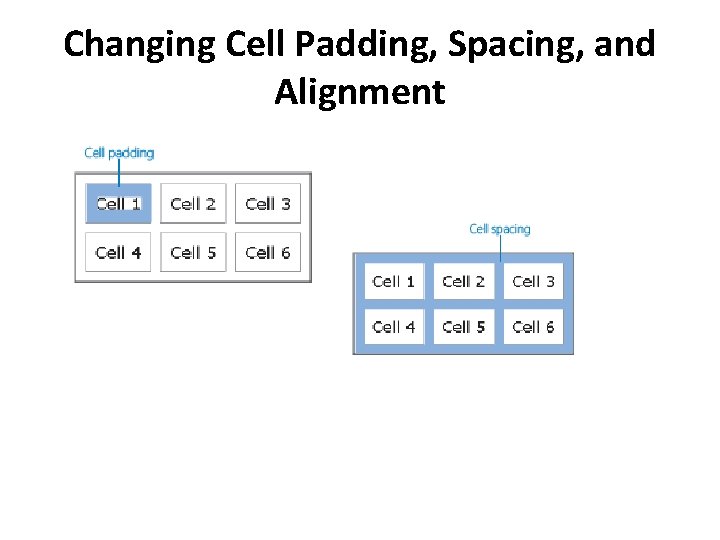 Changing Cell Padding, Spacing, and Alignment

Cell padding

| Cell 1 | Cell 2 | Cell 3 |
|---|---|---|
| Cell 4 | Cell 5 | Cell 6 |

Cell spacing

| Cell 1 | Cell 2 | Cell 3 |
|---|---|---|
| Cell 4 | Cell 5 | Cell 6 |